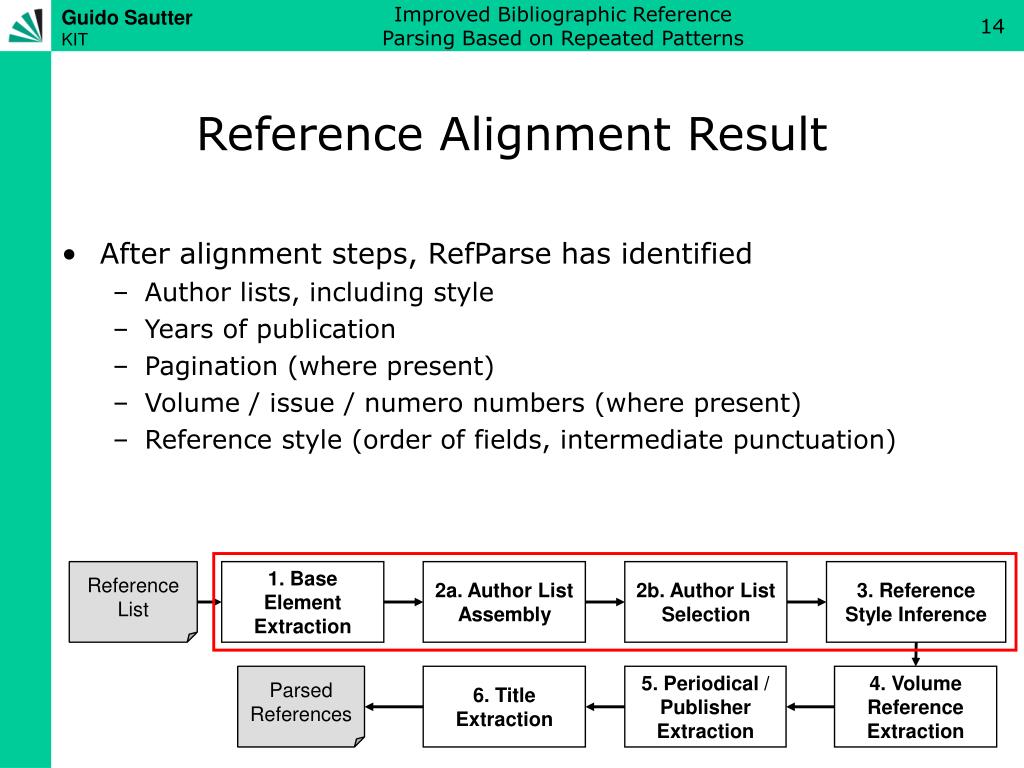 Guido Sautter
KIT

Improved Bibliographic Reference Parsing Based on Repeated Patterns

14

Reference Alignment Result

• After alignment steps, RefParse has identified
– Author lists, including style
– Years of publication
– Pagination (where present)
– Volume / issue / numero numbers (where present)
– Reference style (order of fields, intermediate punctuation)

Reference List

1. Base Element Extraction

2a. Author List Assembly

2b. Author List Selection

3. Reference Style Inference

4. Volume Reference Extraction

5. Periodical / Publisher Extraction

6. Title Extraction

Parsed References